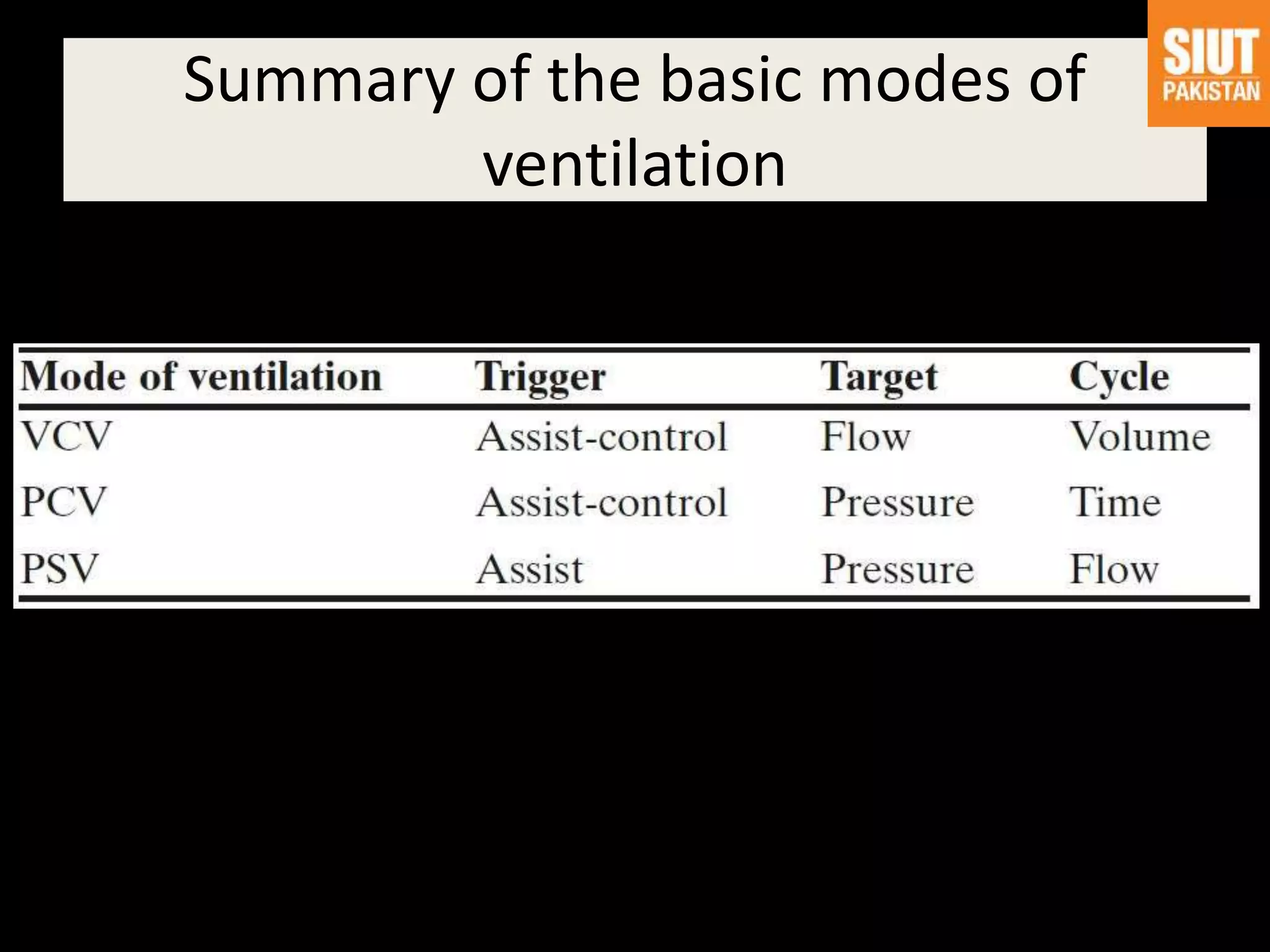 Summary of the basic modes of ventilation

SIUT
PAKISTAN

| Mode of ventilation | Trigger | Target | Cycle |
|---|---|---|---|
| VCV | Assist-control | Flow | Volume |
| PCV | Assist-control | Pressure | Time |
| PSV | Assist | Pressure | Flow |